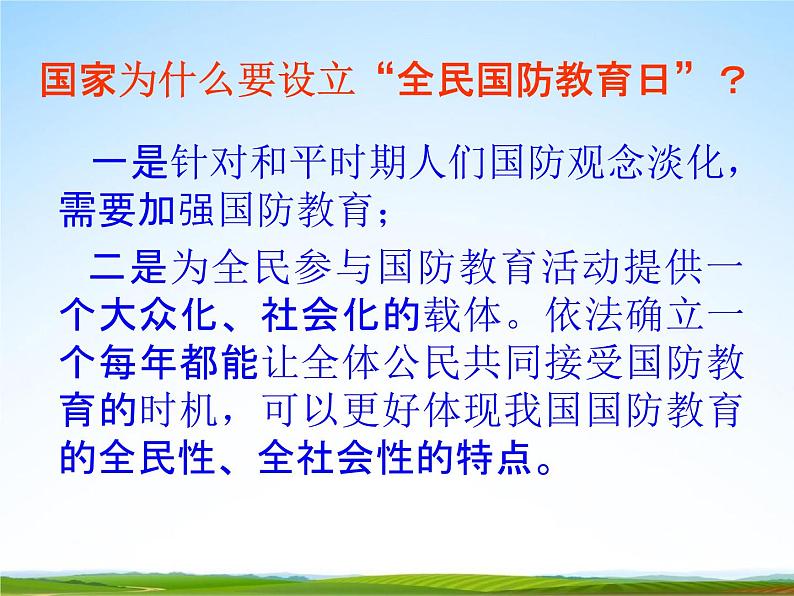 国家为什么要设立“全民国防教育日”？

一是针对和平时期人们国防观念淡化，需要加强国防教育；

二是为全民参与国防教育活动提供一个大众化、社会化的载体。依法确立一个每年都能让全体公民共同接受国防教育的时机，可以更好体现我国国防教育的全民性、全社会性的特点。